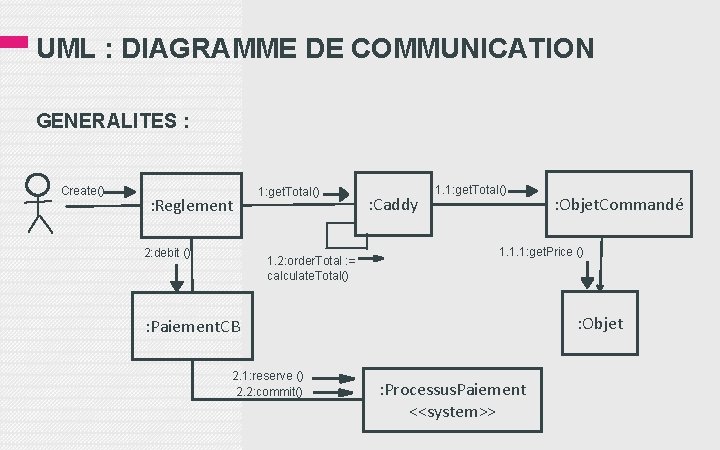 UML : DIAGRAMME DE COMMUNICATION

GENERALITES :

Create()

:Reglement

1:getTotal()

:Caddy

1.1:getTotal()

:ObjetCommandé

2:debit ()

1.2:orderTotal := calculateTotal()

1.1.1:getPrice ()

:PaiementCB

:Objet

2.1:reserve ()
2.2:commit()

:ProcessusPaiement
<<system>>